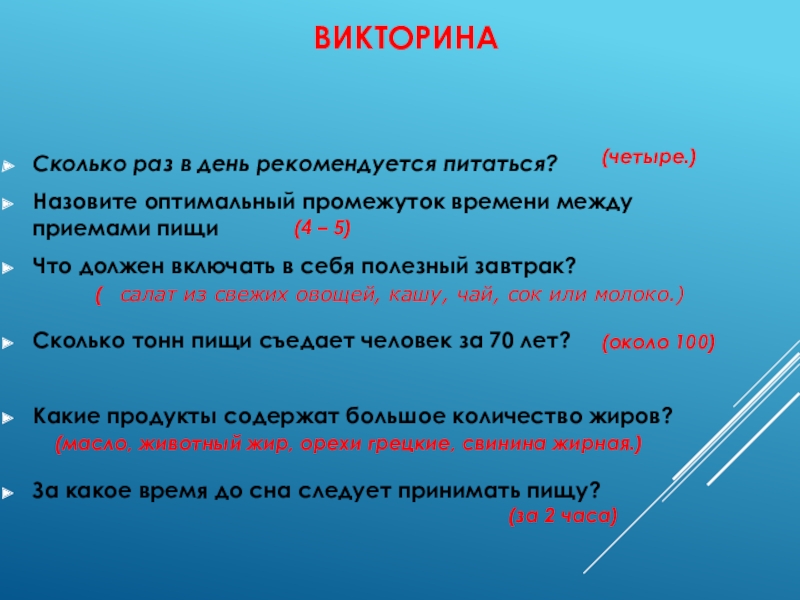 ВИКТОРИНА

Сколько раз в день рекомендуется питаться? (четыре.)

Назовите оптимальный промежуток времени между приемами пищи (4 – 5)

Что должен включать в себя полезный завтрак?
( салат из свежих овощей, кашу, чай, сок или молоко.)

Сколько тонн пищи съедает человек за 70 лет? (около 100)

Какие продукты содержат большое количество жиров?
(масло, животный жир, орехи грецкие, свинина жирная.)

За какое время до сна следует принимать пищу?
(за 2 часа)